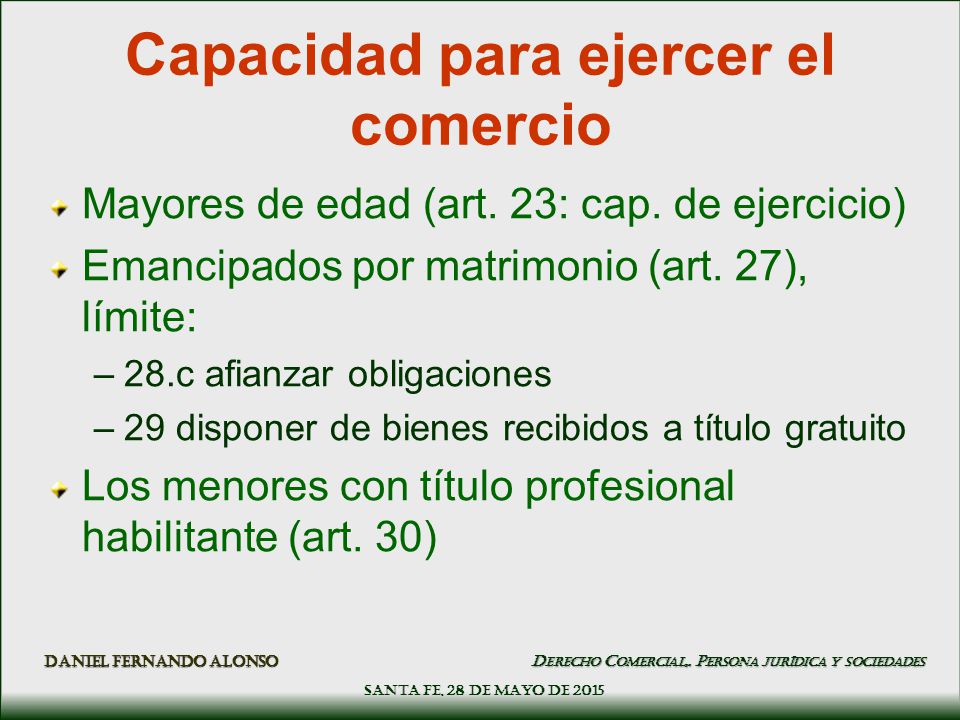 Capacidad para ejercer el comercio

Mayores de edad (art. 23: cap. de ejercicio)

Emancipados por matrimonio (art. 27), límite:

– 28.c afianzar obligaciones

– 29 disponer de bienes recibidos a título gratuito

Los menores con título profesional habilitante (art. 30)

DANIEL FERNANDO ALONSO

DERECHO COMERCIAL. PERSONA JURÍDICA Y SOCIEDADES

SANTA FE, 28 DE MAYO DE 2015